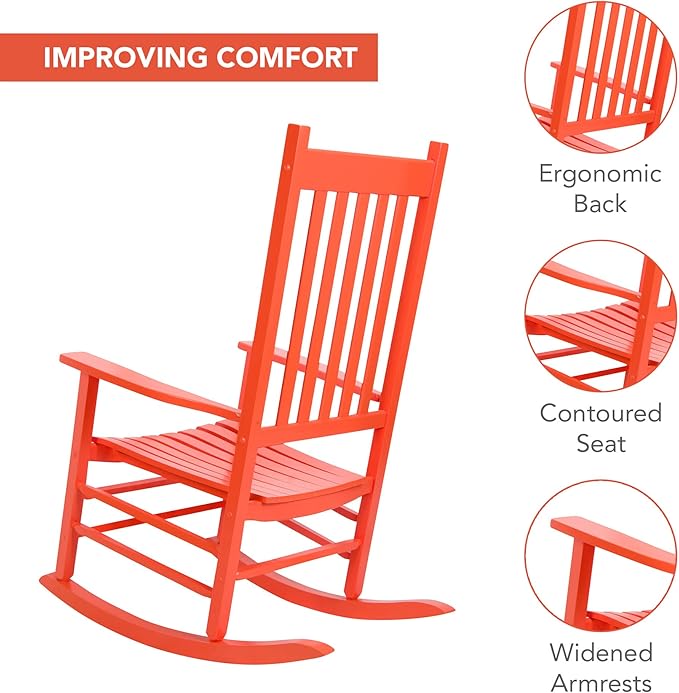 IMPROVING COMFORT

Ergonomic Back

Contoured Seat

Widened Armrests